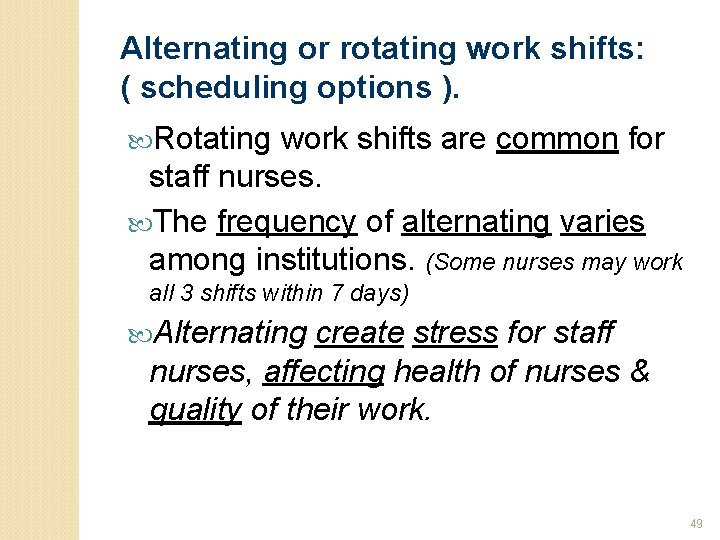 Alternating or rotating work shifts: ( scheduling options ).

Rotating work shifts are common for staff nurses.

The frequency of alternating varies among institutions. (Some nurses may work all 3 shifts within 7 days)

Alternating create stress for staff nurses, affecting health of nurses & quality of their work.

49